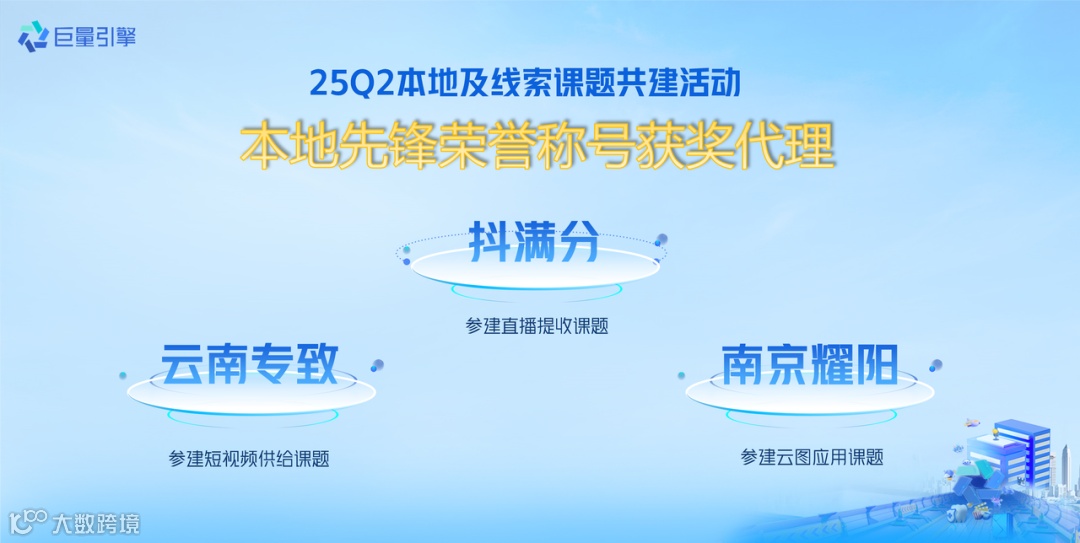 巨量引擎

25Q2本地及线索课题共建活动

本地先锋荣誉称号获奖代理

抖满分

参建直播提收课题

云南专致

参建短视频供给课题

南京耀阳

参建云图应用课题

大数跨境